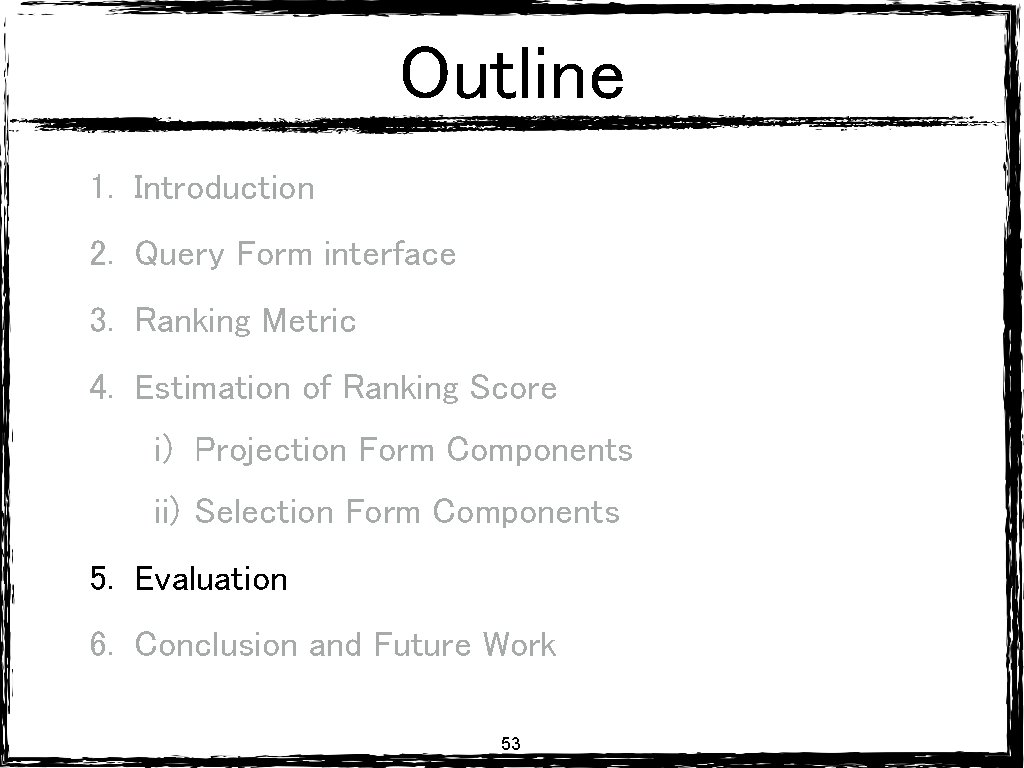 Outline

1. Introduction
2. Query Form interface
3. Ranking Metric
4. Estimation of Ranking Score
i) Projection Form Components
ii) Selection Form Components
5. Evaluation
6. Conclusion and Future Work

53